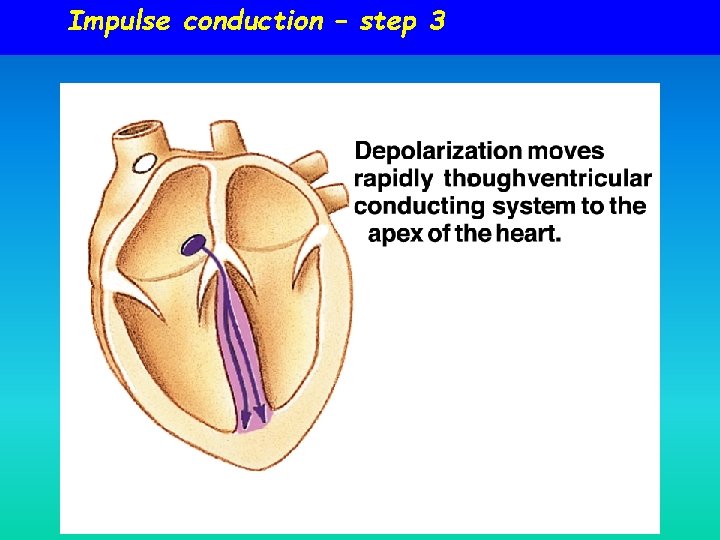 Impulse conduction – step 3

Depolarization moves rapidly thoughventricular conducting system to the apex of the heart.